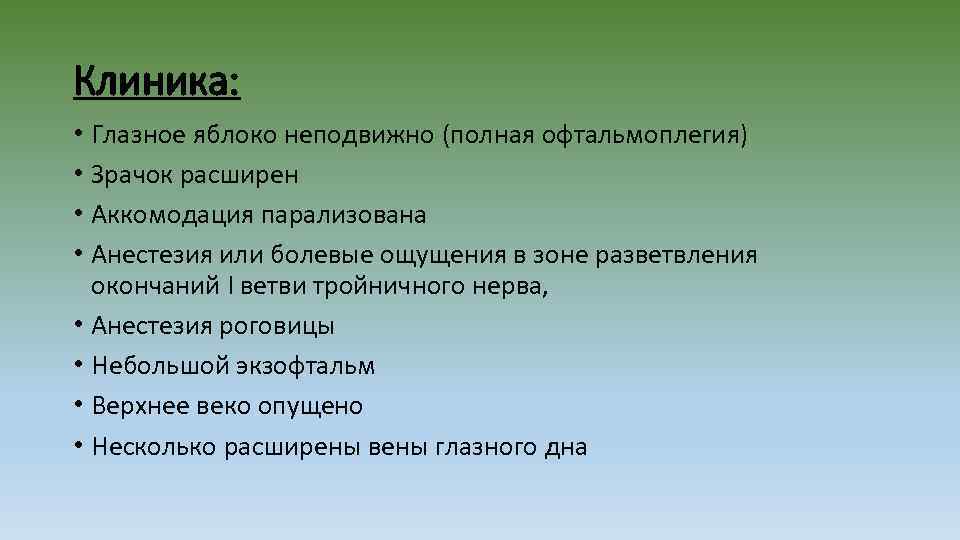 Клиника:

• Глазное яблоко неподвижно (полная офтальмоплегия)
• Зрачок расширен
• Аккомодация парализована
• Анестезия или болевые ощущения в зоне разветвления окончаний I ветви тройничного нерва,
• Анестезия роговицы
• Небольшой экзофтальм
• Верхнее веко опущено
• Несколько расширены вены глазного дна